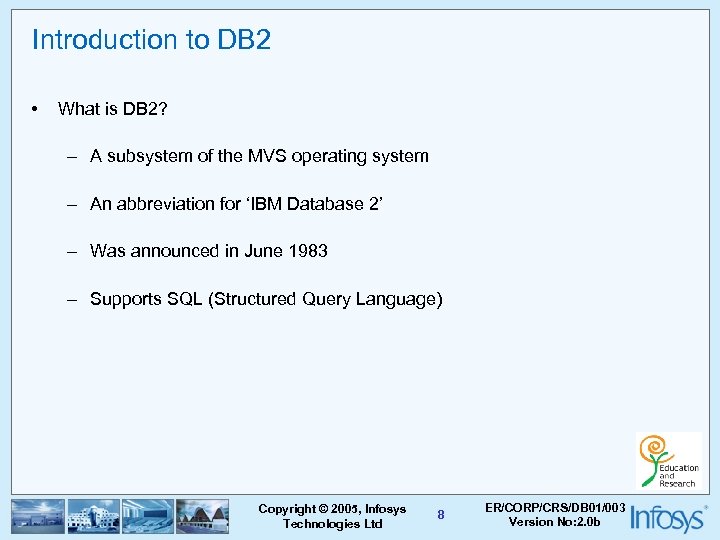 Introduction to DB2

• What is DB2?

– A subsystem of the MVS operating system

– An abbreviation for ‘IBM Database 2’

– Was announced in June 1983

– Supports SQL (Structured Query Language)

Education and Research

Copyright © 2005, Infosys Technologies Ltd

8

ER/CORP/CRS/DB01/003 Version No:2.0b

Infosys®